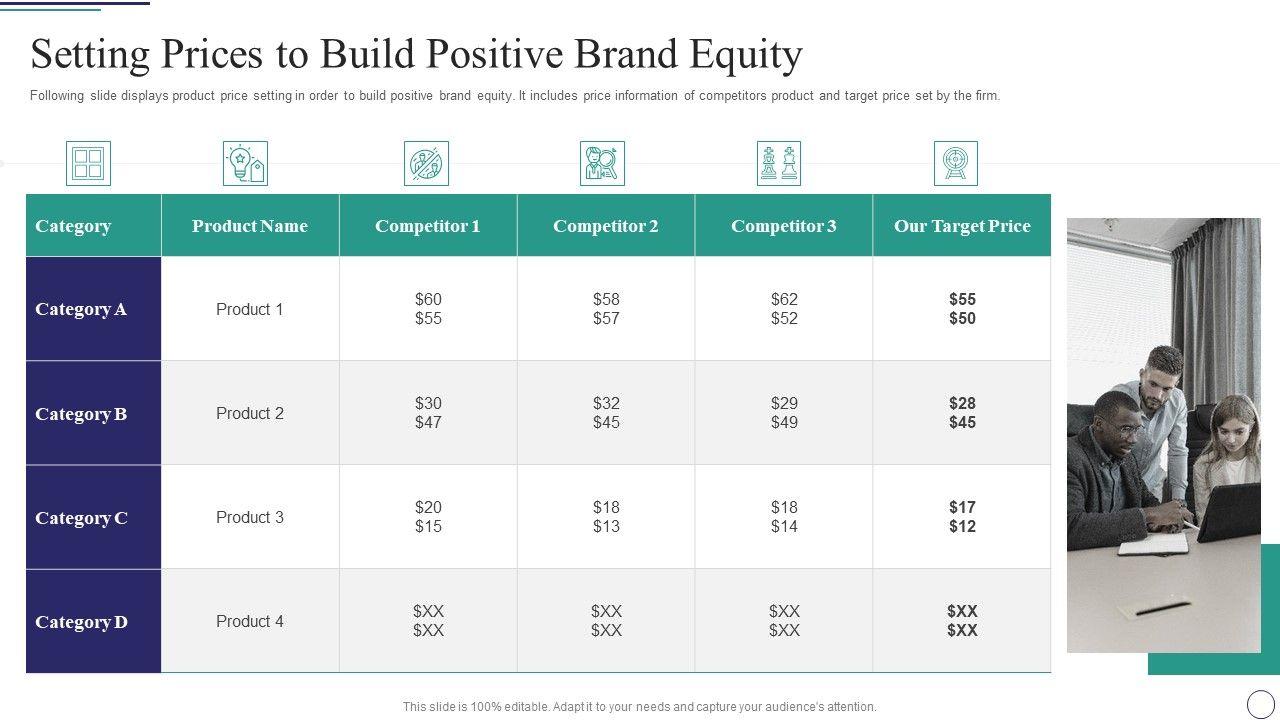 Setting Prices to Build Positive Brand Equity

Following slide displays product price setting in order to build positive brand equity. It includes price information of competitors product and target price set by the firm.

| Category | Product Name | Competitor 1 | Competitor 2 | Competitor 3 | Our Target Price |
|---|---|---|---|---|---|
| Category A | Product 1 | \$60 \$55 | \$58 \$57 | \$62 \$52 | \$55 \$50 |
| Category B | Product 2 | \$30 \$47 | \$32 \$45 | \$29 \$49 | \$28 \$45 |
| Category C | Product 3 | \$20 \$15 | \$18 \$13 | \$18 \$14 | \$17 \$12 |
| Category D | Product 4 | \$XX \$XX | \$XX \$XX | \$XX \$XX | \$XX \$XX |

This slide is 100% editable. Adapt it to your needs and capture your audience's attention.